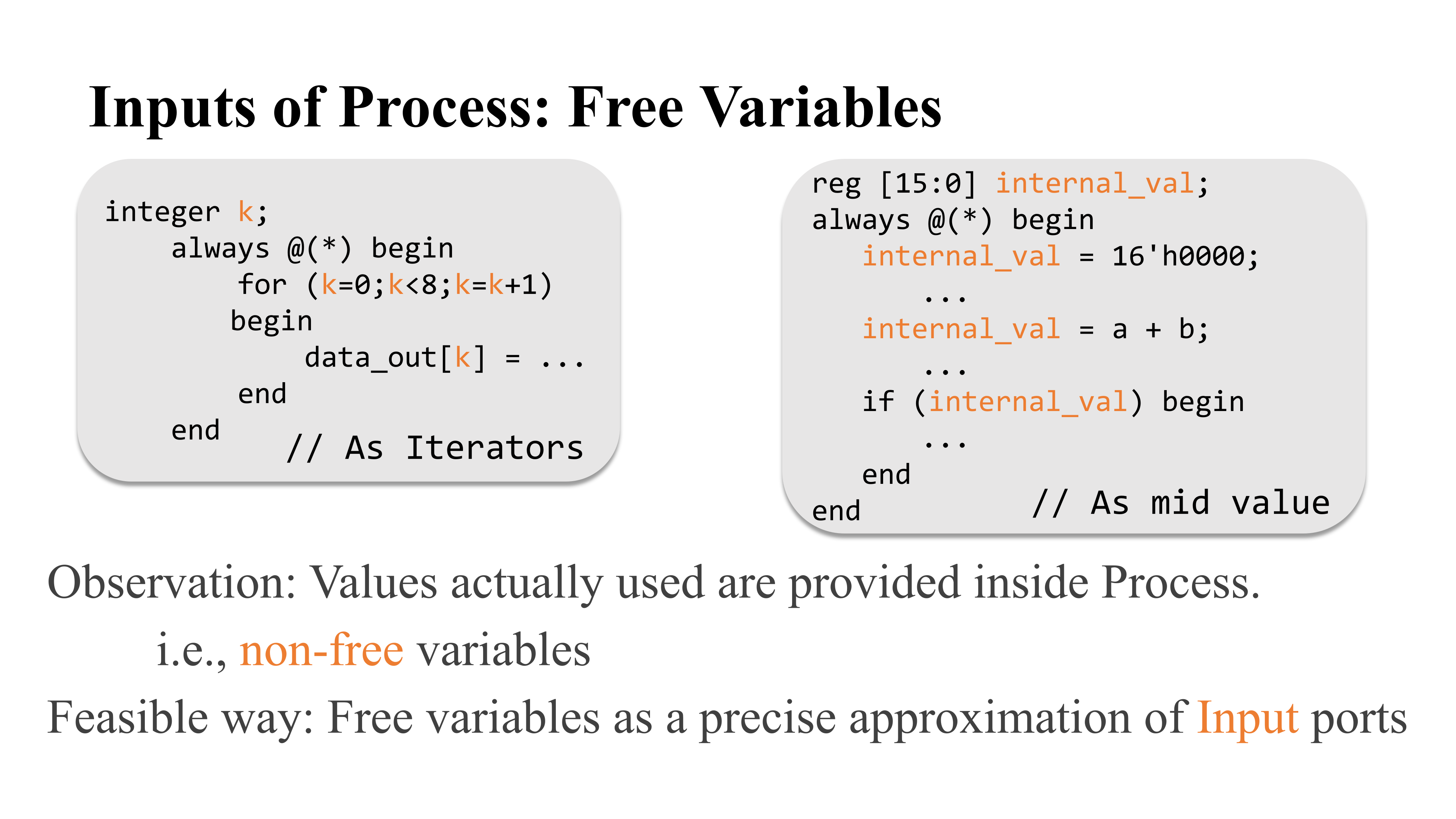 Inputs of Process: Free Variables

integer k;
always @(*) begin
for (k=0;k<8;k=k+1)
begin
data_out[k] = ...
end
end
// As Iterators

reg [15:0] internal_val;
always @(*) begin
internal_val = 16'h0000;
...
internal_val = a + b;
...
if (internal_val) begin
...
end
end
// As mid value

Observation: Values actually used are provided inside Process.

i.e., non-free variables

Feasible way: Free variables as a precise approximation of Input ports